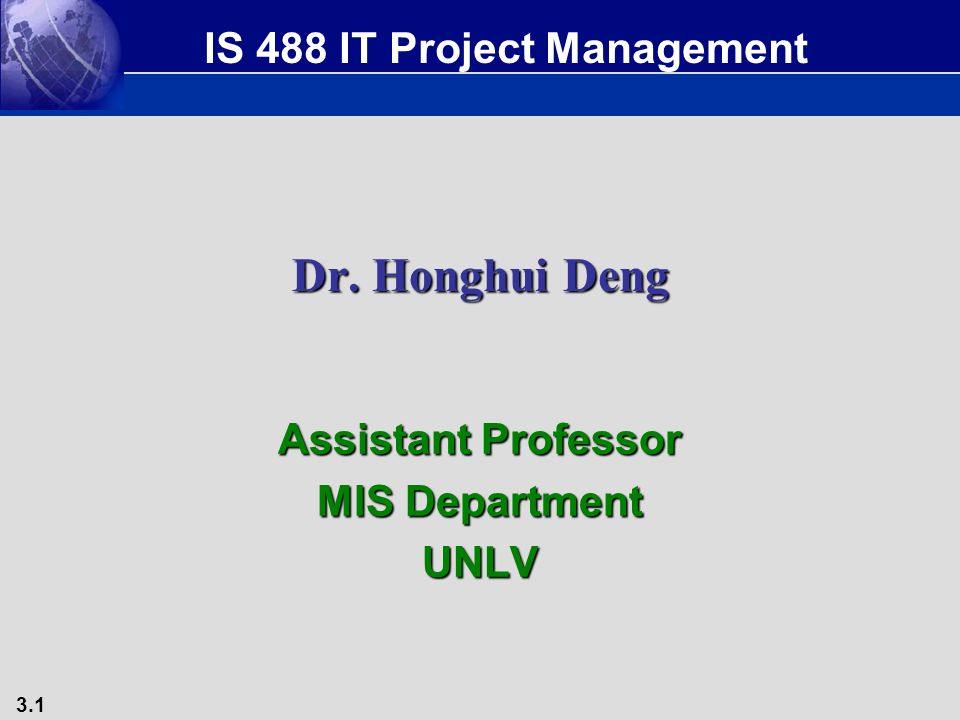 IS 488 IT Project Management

Dr. Honghui Deng

Assistant Professor
MIS Department
UNLV

3.1